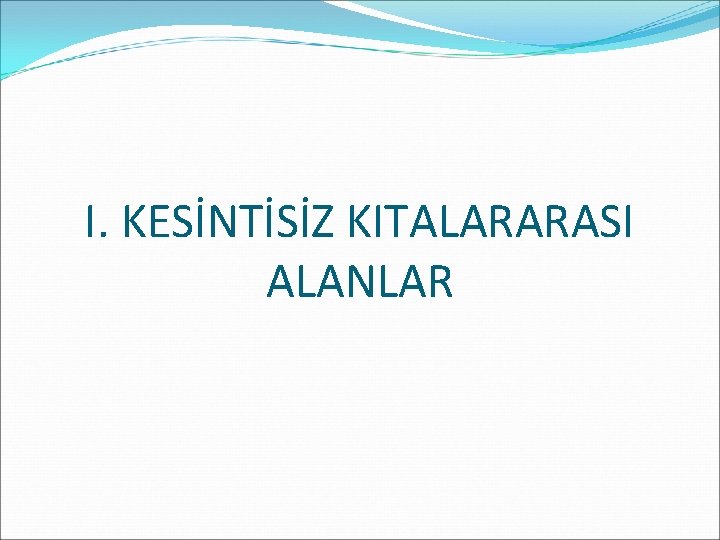 I. KESİNTİSİZ KITALARARASI ALANLAR